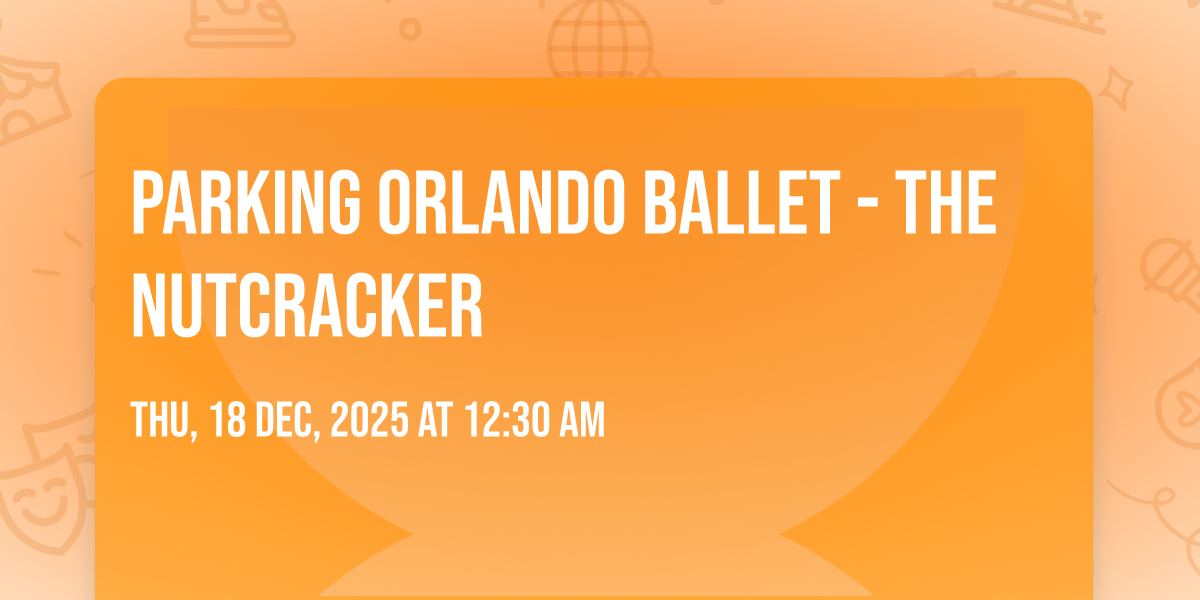 PARKING ORLANDO BALLET - THE NUTCRACKER

THU, 18 DEC, 2025 AT 12:30 AM